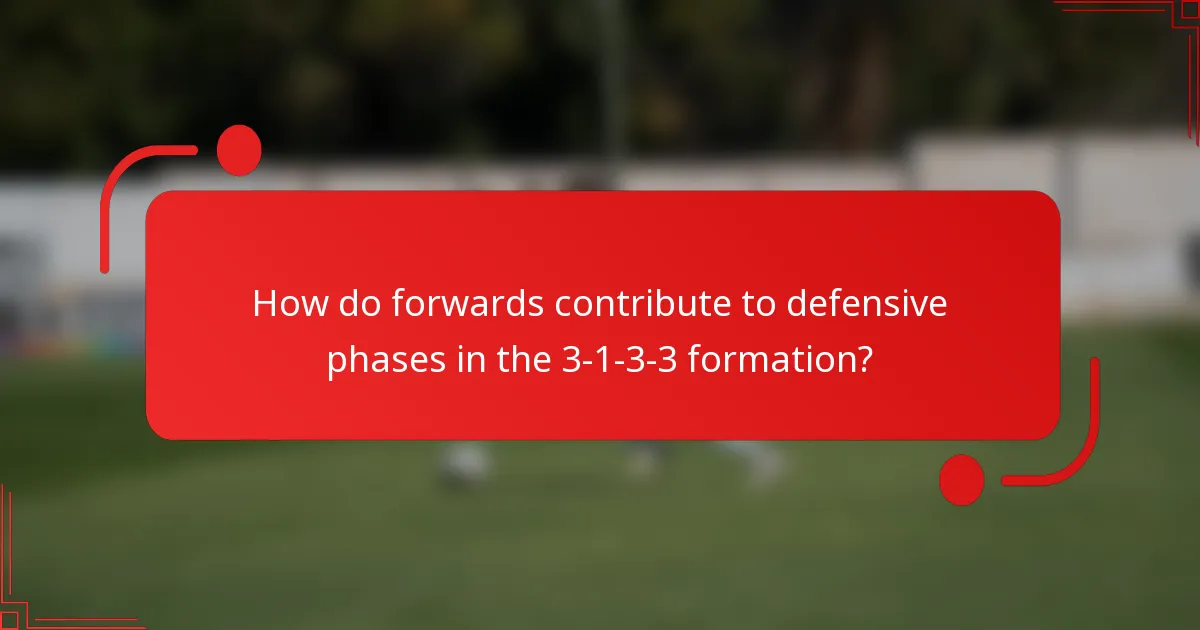 How do forwards contribute to defensive phases in the 3-1-3-3 formation?